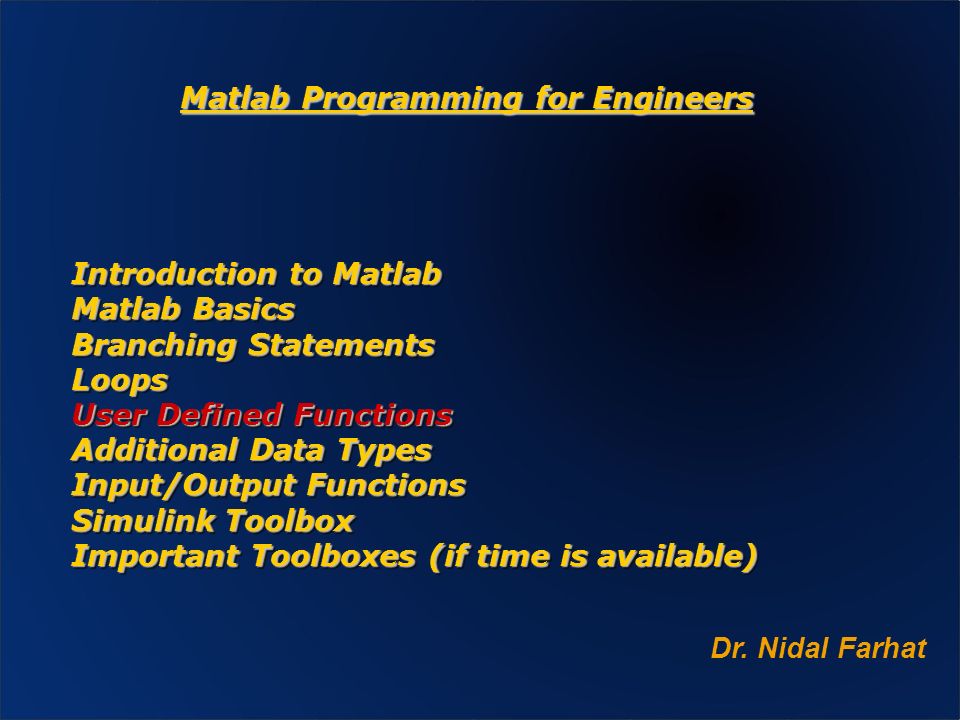 Matlab Programming for Engineers

Introduction to Matlab
Matlab Basics
Branching Statements
Loops
User Defined Functions
Additional Data Types
Input/Output Functions
Simulink Toolbox
Important Toolboxes (if time is available)

Dr. Nidal Farhat